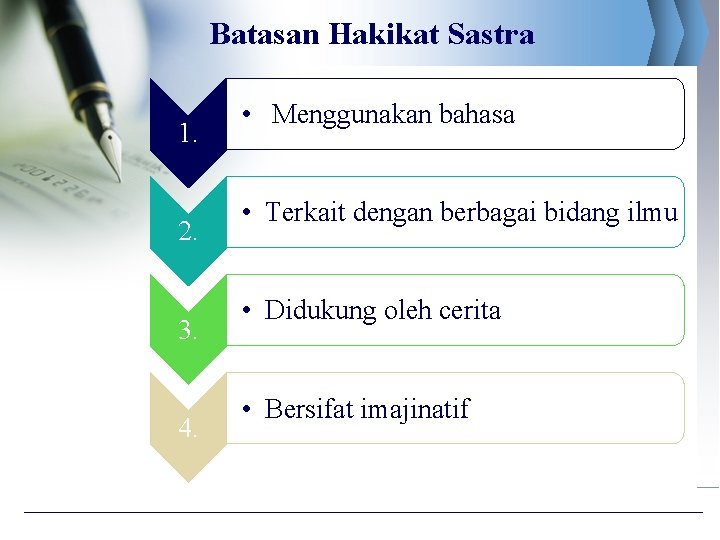 Batasan Hakikat Sastra

1.
• Menggunakan bahasa

2.
• Terkait dengan berbagai bidang ilmu

3.
• Didukung oleh cerita

4.
• Bersifat imajinatif